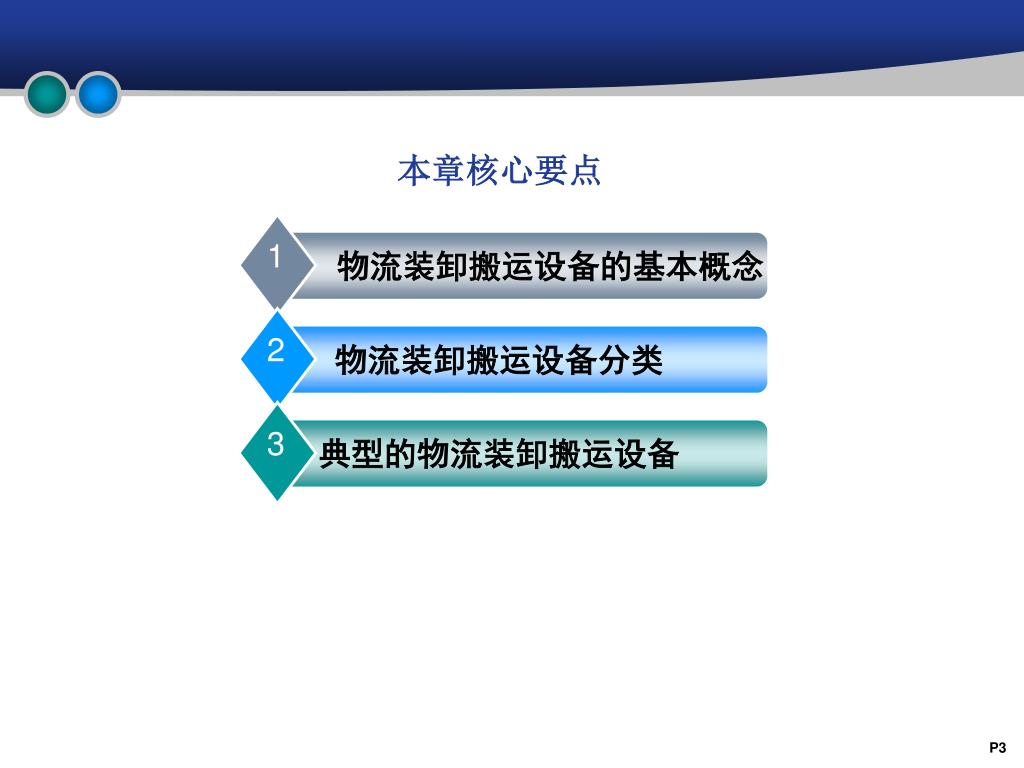 本章核心要点

1 物流装卸搬运设备的基本概念

2 物流装卸搬运设备分类

3 典型的物流装卸搬运设备

P3